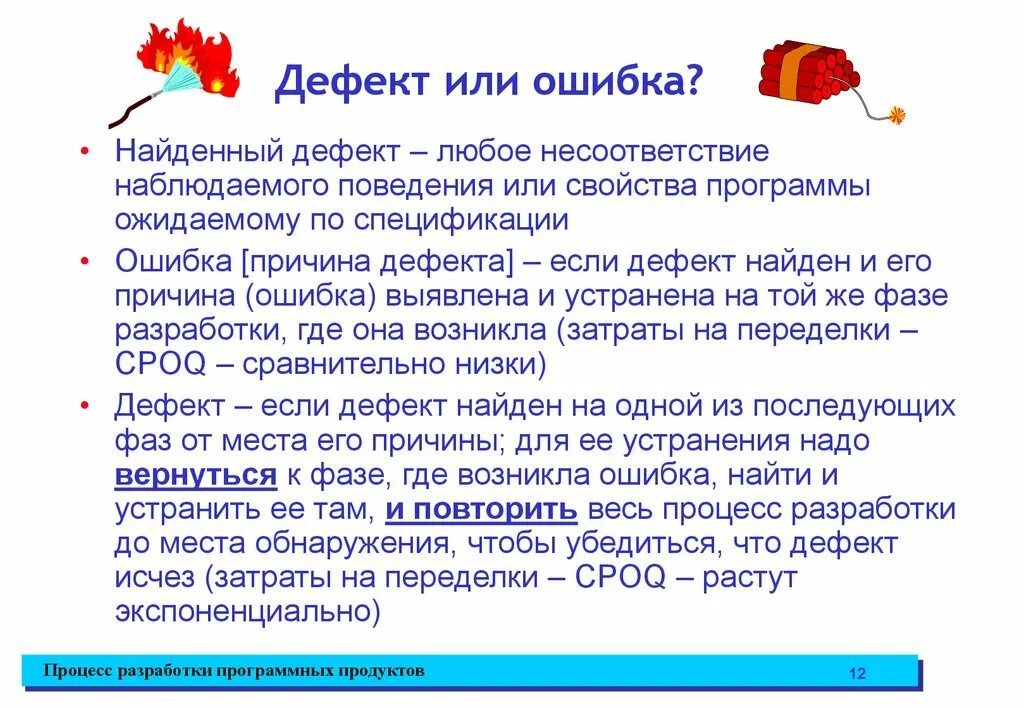 Дефект или ошибка?

• Найденный дефект – любое несоответствие наблюдаемого поведения или свойства программы ожидаемому по спецификации

• Ошибка [причина дефекта] – если дефект найден и его причина (ошибка) выявлена и устранена на той же фазе разработки, где она возникла (затраты на переделки – CPOQ – сравнительно низки)

• Дефект – если дефект найден на одной из последующих фаз от места его причины; для ее устранения надо вернуться к фазе, где возникла ошибка, найти и устранить ее там, и повторить весь процесс разработки до места обнаружения, чтобы убедиться, что дефект исчез (затраты на переделки – CPOQ – растут экспоненциально)

Процесс разработки программных продуктов

12